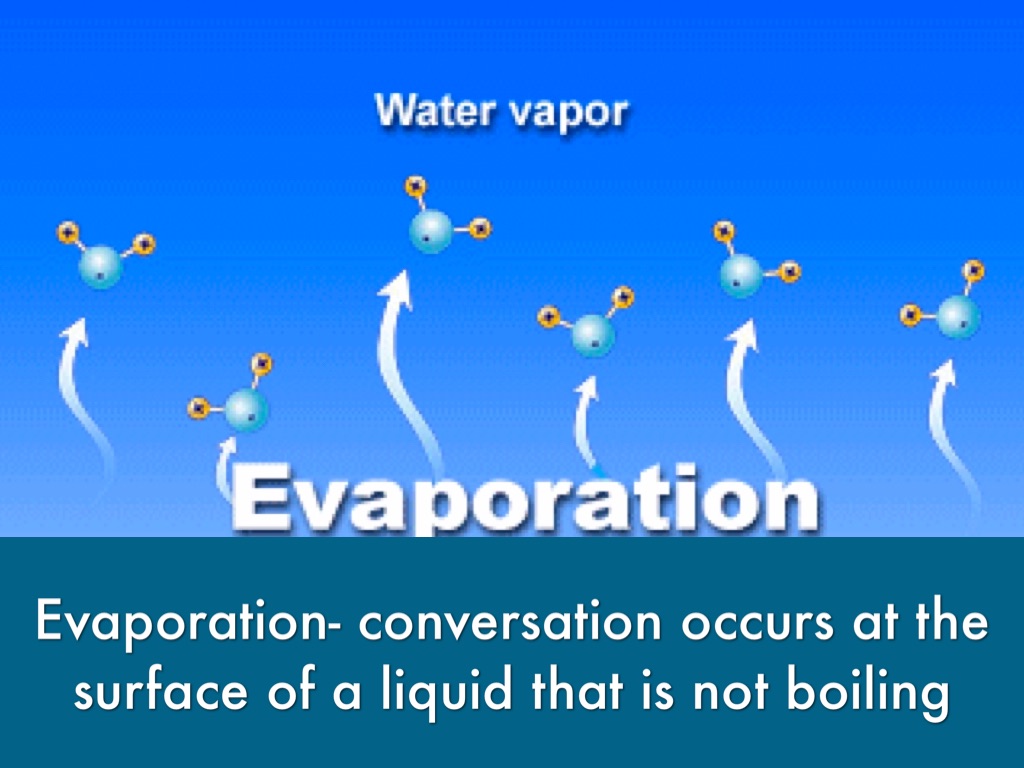 Water vapor

Evaporation

Evaporation- conversation occurs at the surface of a liquid that is not boiling